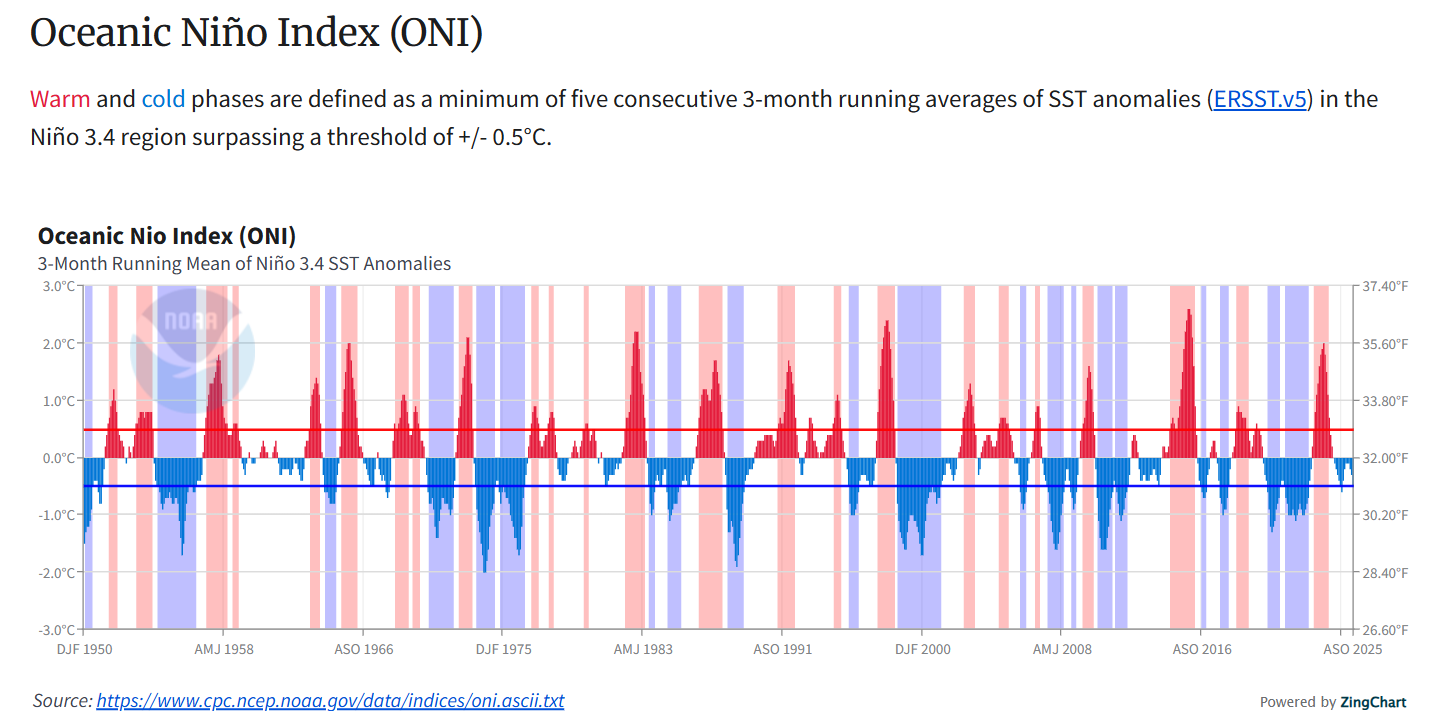 Oceanic Niño Index (ONI)

Warm and cold phases are defined as a minimum of five consecutive 3-month running averages of SST anomalies (ERSST.v5) in the Niño 3.4 region surpassing a threshold of +/- 0.5°C.

Oceanic Nio Index (ONI)
3-Month Running Mean of Niño 3.4 SST Anomalies

NOAA

3.0°C
2.0°C
1.0°C
0.0°C
-1.0°C
-2.0°C
-3.0°C

37.40°F
35.60°F
33.80°F
32.00°F
30.20°F
28.40°F
26.60°F

DJF 1950
AMJ 1958
ASO 1966
DJF 1975
AMJ 1983
ASO 1991
DJF 2000
AMJ 2008
ASO 2016
ASO 2025

Source: https://www.cpc.ncep.noaa.gov/data/indices/oni.ascii.txt

Powered by ZingChart